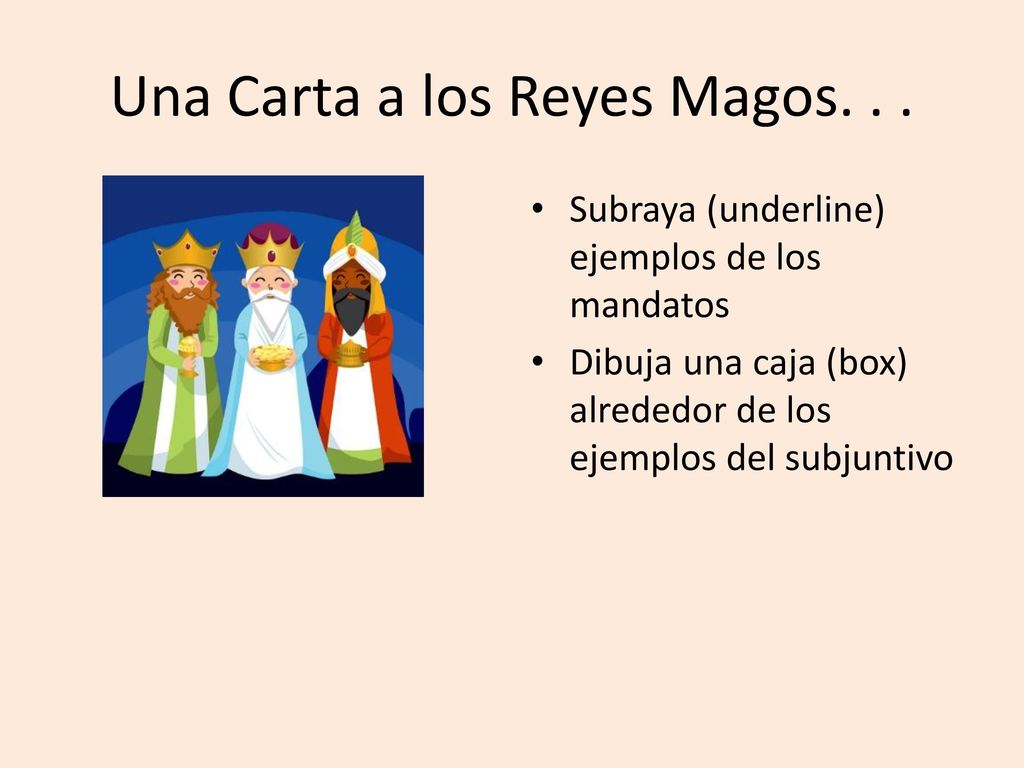 Una Carta a los Reyes Magos. . .

• Subraya (underline) ejemplos de los mandatos
• Dibuja una caja (box) alrededor de los ejemplos del subjuntivo